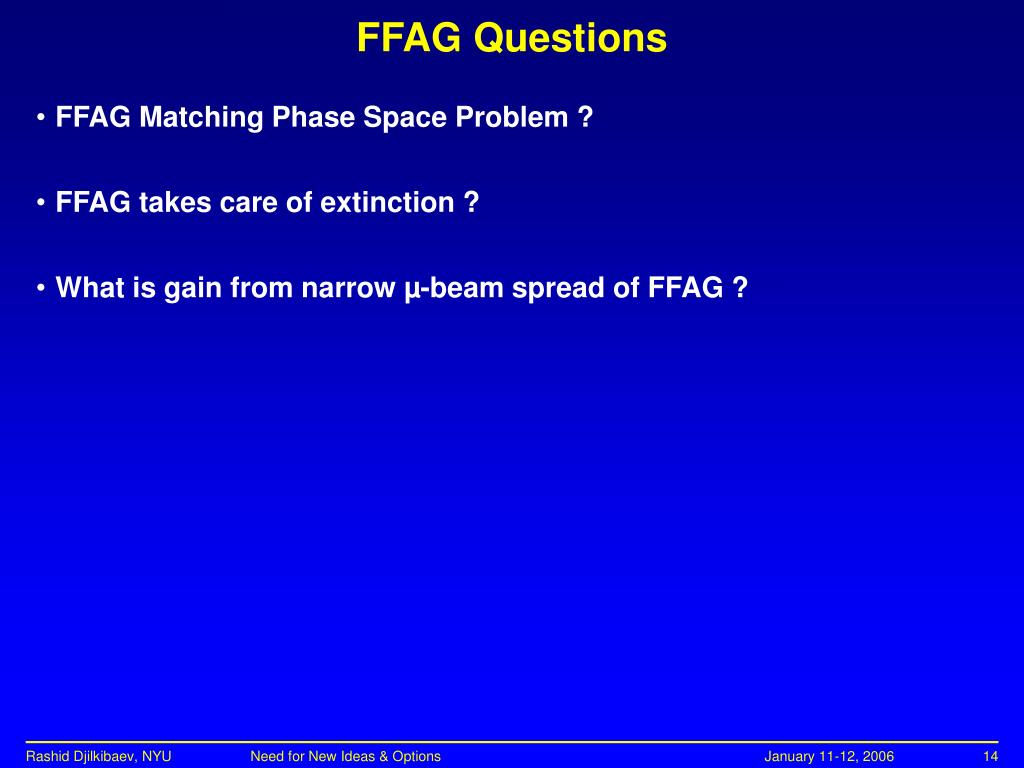 FFAG Questions

• FFAG Matching Phase Space Problem ?

• FFAG takes care of extinction ?

• What is gain from narrow µ-beam spread of FFAG ?

Rashid Djilkibaev, NYU Need for New Ideas & Options January 11-12, 2006 14